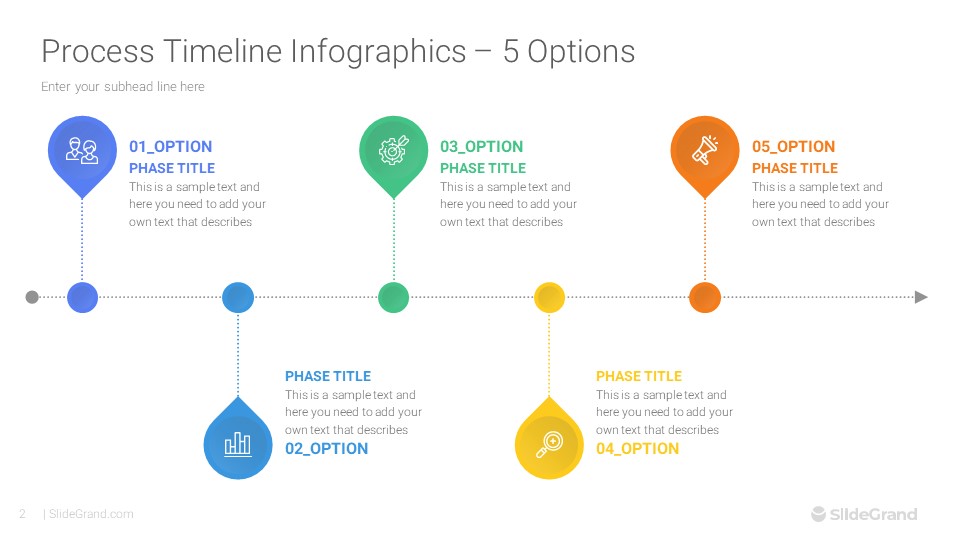 Process Timeline Infographics – 5 Options

Enter your subhead line here

01_OPTION
PHASE TITLE
This is a sample text and here you need to add your own text that describes

03_OPTION
PHASE TITLE
This is a sample text and here you need to add your own text that describes

05_OPTION
PHASE TITLE
This is a sample text and here you need to add your own text that describes

PHASE TITLE
This is a sample text and here you need to add your own text that describes
02_OPTION

PHASE TITLE
This is a sample text and here you need to add your own text that describes
04_OPTION

2 | SlideGrand.com

SlideGrand